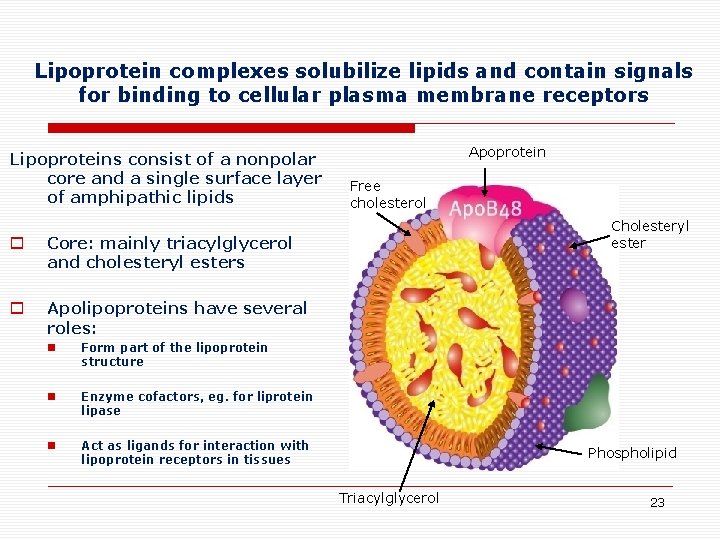 Lipoprotein complexes solubilize lipids and contain signals for binding to cellular plasma membrane receptors

Lipoproteins consist of a nonpolar core and a single surface layer of amphipathic lipids

Core: mainly triacylglycerol and cholesteryl esters

Apolipoproteins have several roles:

Form part of the lipoprotein structure

Enzyme cofactors, eg. for liprotein lipase

Act as ligands for interaction with lipoprotein receptors in tissues

Apoprotein

Free cholesterol

ApoB48

Cholesteryl ester

Phospholipid

Triacylglycerol

23